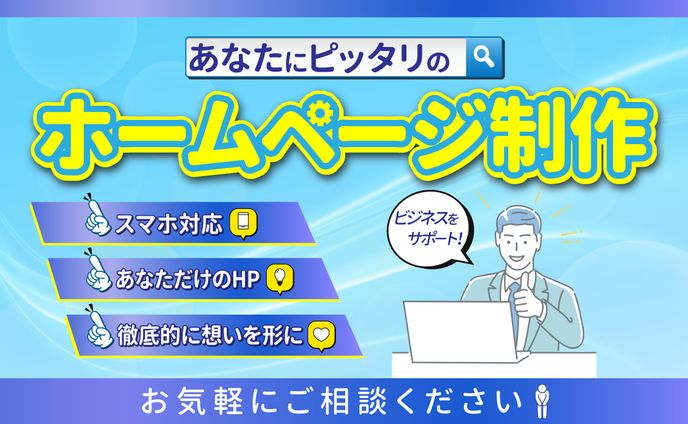 あなたにピッタリの

ホームページ制作

スマホ対応

あなただけのHP

徹底的に想いを形に

ビジネスをサポート!

お気軽にご相談ください